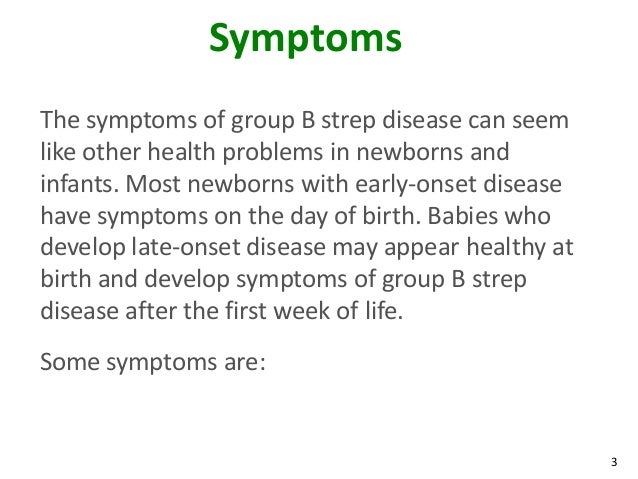 Symptoms

The symptoms of group B strep disease can seem like other health problems in newborns and infants. Most newborns with early-onset disease have symptoms on the day of birth. Babies who develop late-onset disease may appear healthy at birth and develop symptoms of group B strep disease after the first week of life.

Some symptoms are:

3